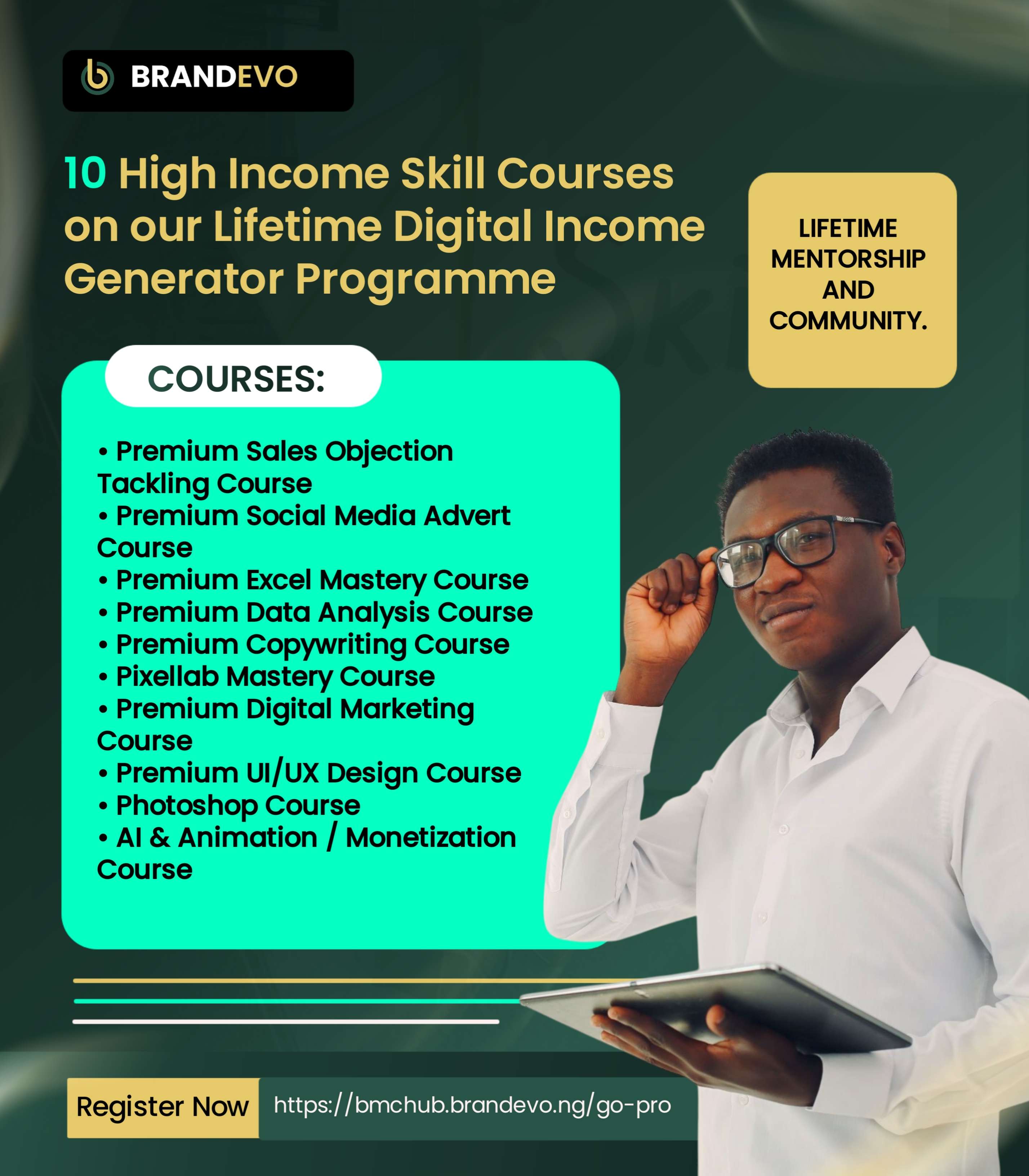 BRANDEVO

10 High Income Skill Courses on our Lifetime Digital Income Generator Programme

LIFETIME MENTORSHIP AND COMMUNITY.

COURSES:

• Premium Sales Objection Tackling Course
• Premium Social Media Advert Course
• Premium Excel Mastery Course
• Premium Data Analysis Course
• Premium Copywriting Course
• Pixellab Mastery Course
• Premium Digital Marketing Course
• Premium UI/UX Design Course
• Photoshop Course
• AI & Animation / Monetization Course

Register Now https://bmchub.brandevo.ng/go-pro